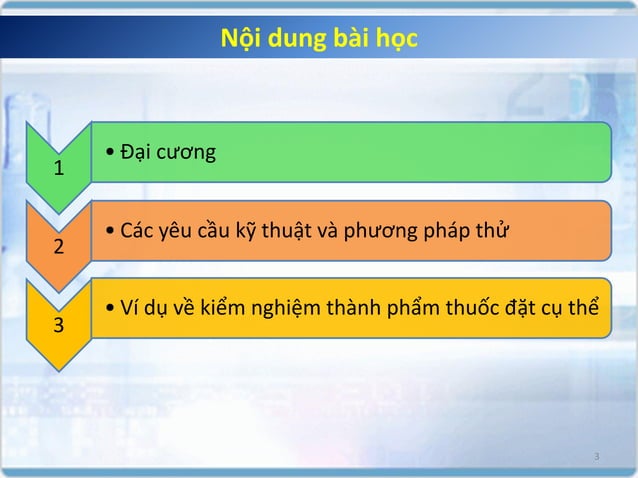 Nội dung bài học

1
• Đại cương

2
• Các yêu cầu kỹ thuật và phương pháp thử

3
• Ví dụ về kiểm nghiệm thành phẩm thuốc đặt cụ thể

3